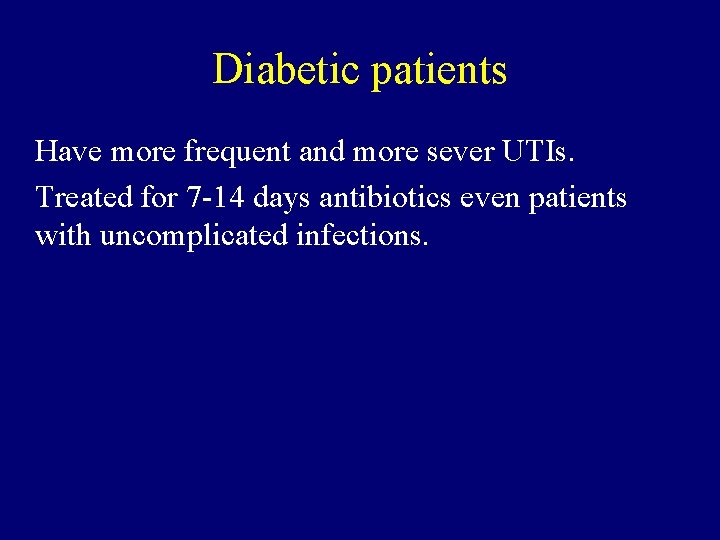 Diabetic patients

Have more frequent and more sever UTIs.

Treated for 7-14 days antibiotics even patients with uncomplicated infections.